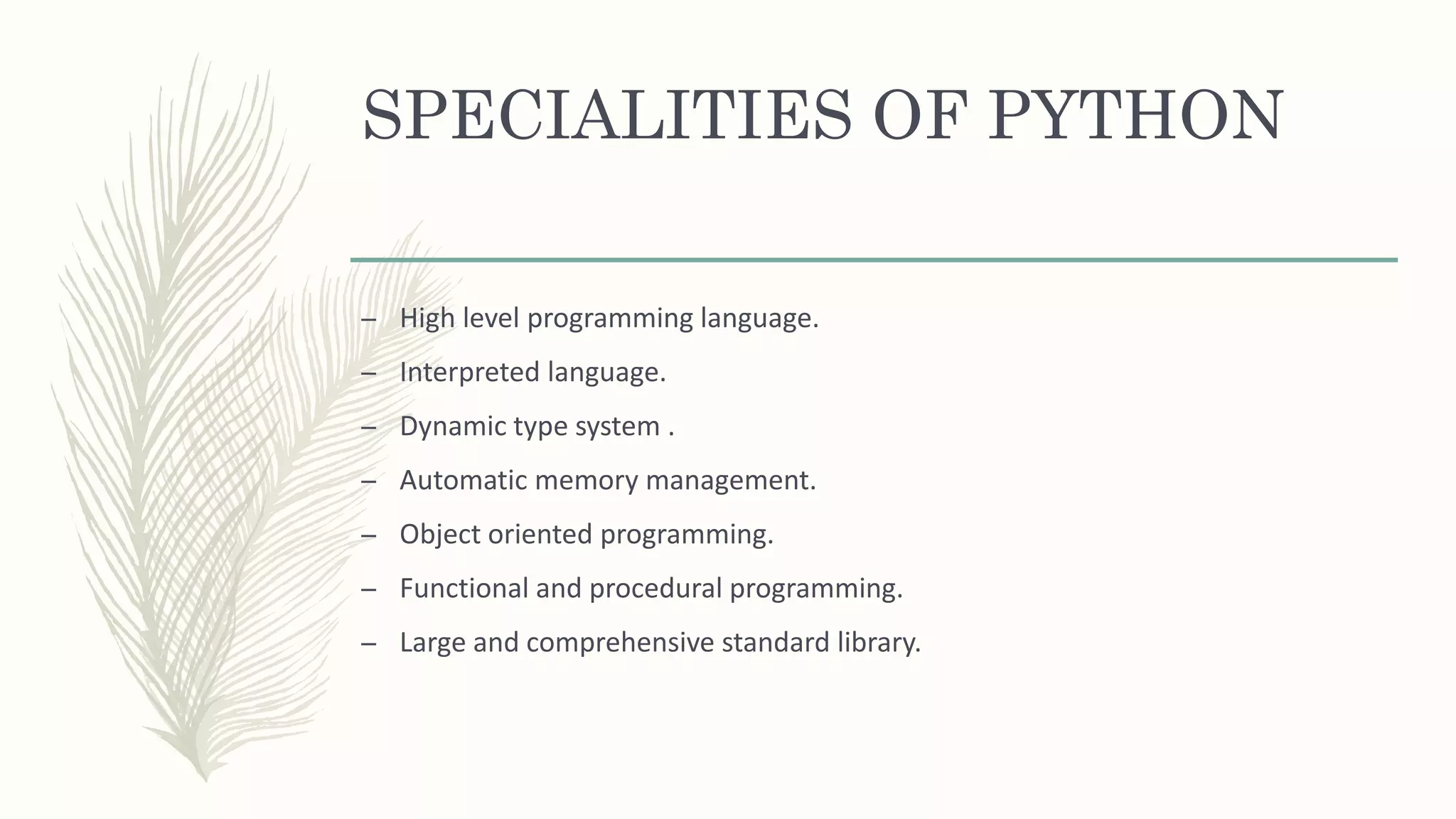 SPECIALITIES OF PYTHON

– High level programming language.
– Interpreted language.
– Dynamic type system .
– Automatic memory management.
– Object oriented programming.
– Functional and procedural programming.
– Large and comprehensive standard library.